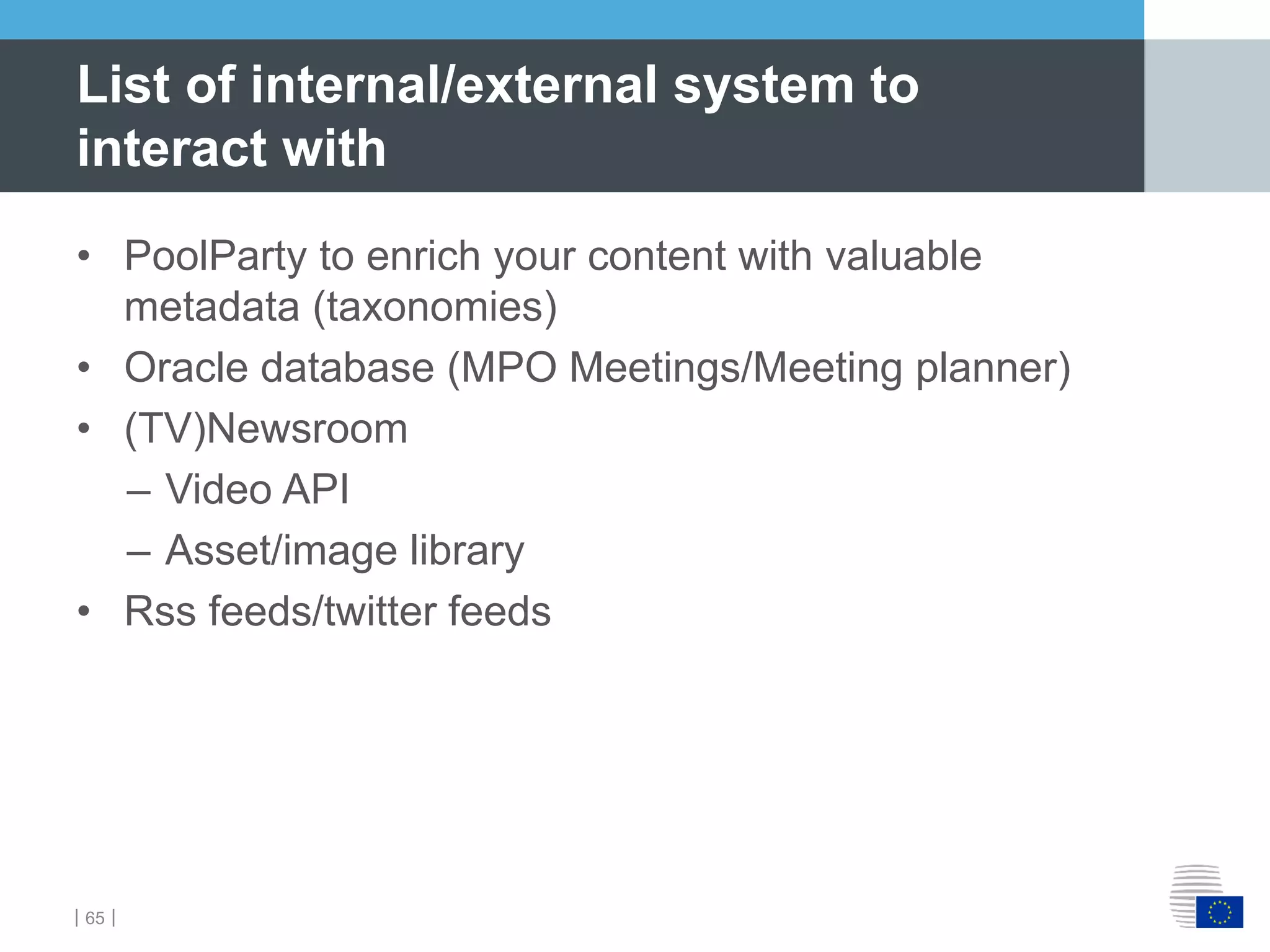 List of internal/external system to interact with

• PoolParty to enrich your content with valuable metadata (taxonomies)
• Oracle database (MPO Meetings/Meeting planner)
• (TV)Newsroom
  – Video API
  – Asset/image library
• Rss feeds/twitter feeds

| 65 |